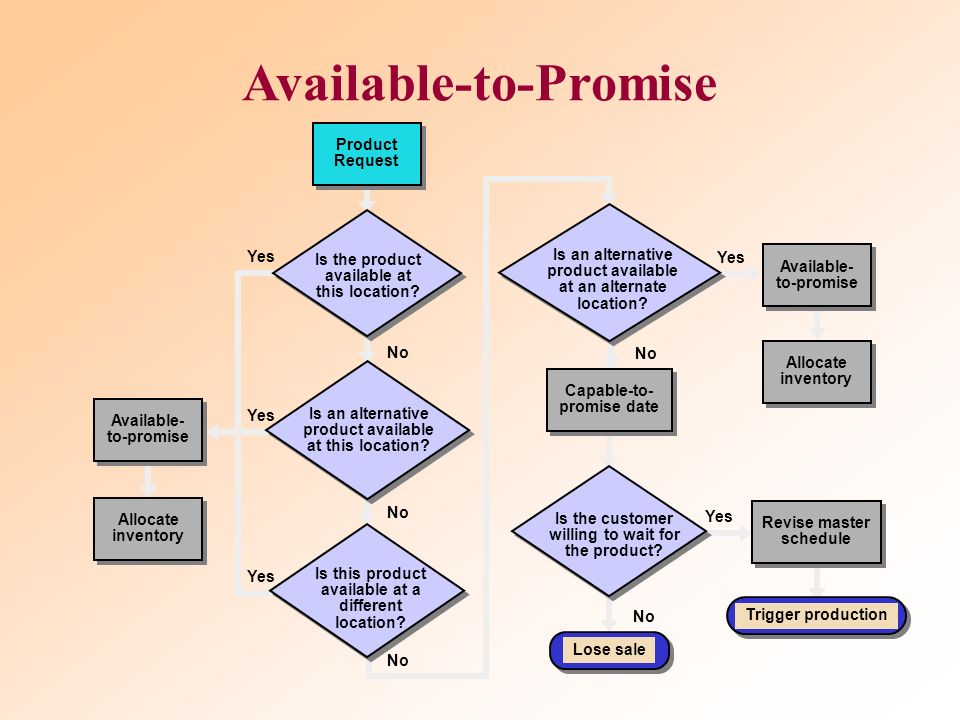 Available-to-Promise

Product Request

Is the product available at this location?

Yes

No

Is an alternative product available at this location?

Yes

Available-to-promise

Allocate inventory

No

Is this product available at a different location?

Yes

No

Is an alternative product available at an alternate location?

Yes

Available-to-promise

Allocate inventory

No

Capable-to-promise date

Is the customer willing to wait for the product?

Yes

Revise master schedule

Trigger production

No

Lose sale